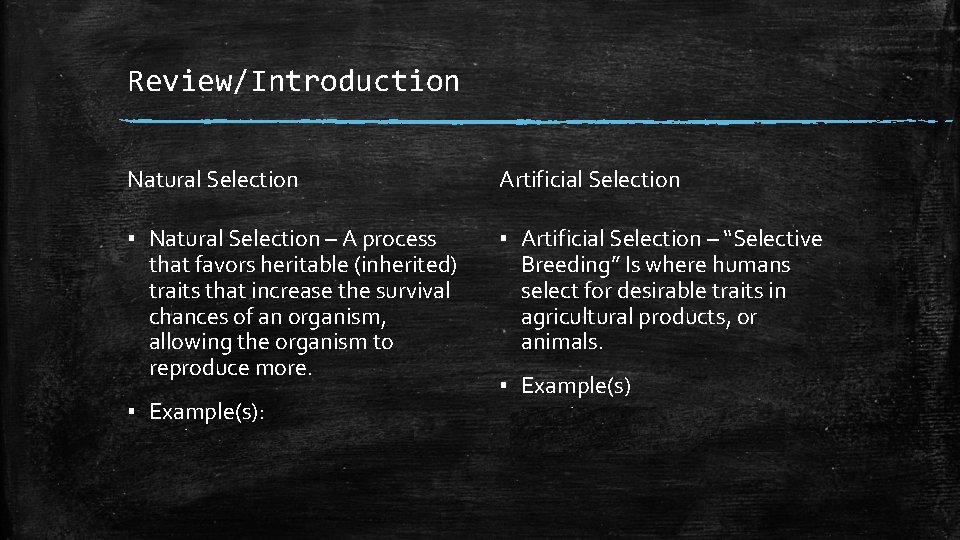 Review/Introduction

Natural Selection

▪ Natural Selection – A process that favors heritable (inherited) traits that increase the survival chances of an organism, allowing the organism to reproduce more.

▪ Example(s):

Artificial Selection

▪ Artificial Selection – "Selective Breeding" Is where humans select for desirable traits in agricultural products, or animals.

▪ Example(s)